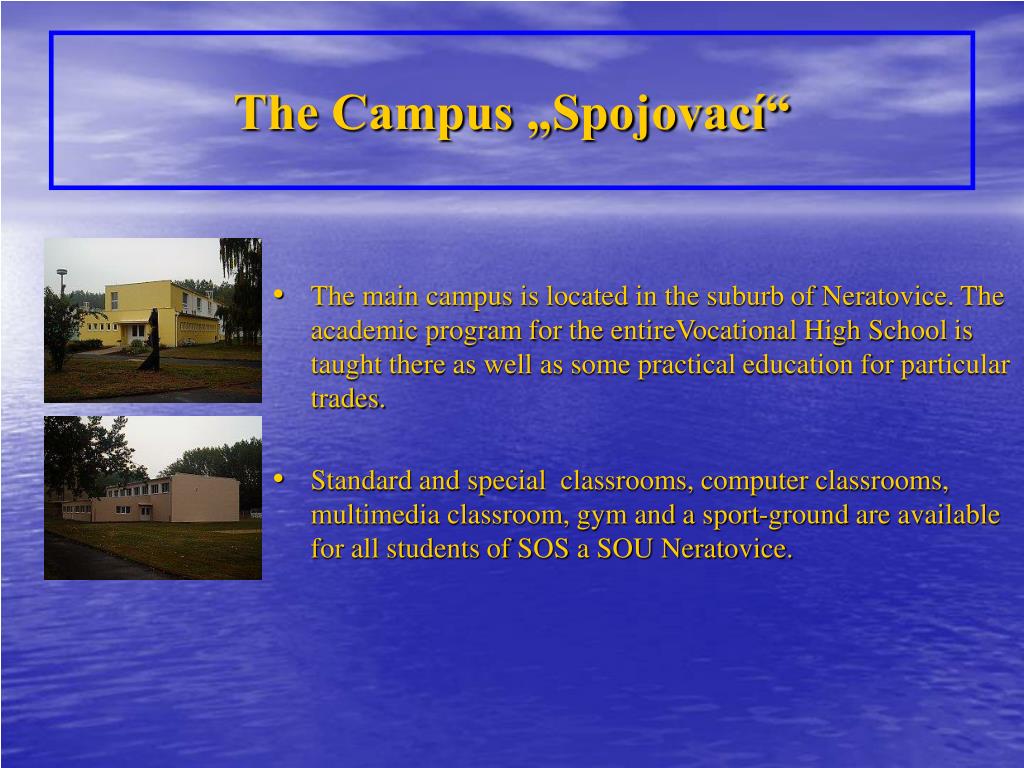 The Campus „Spojovací“

• The main campus is located in the suburb of Neratovice. The academic program for the entireVocational High School is taught there as well as some practical education for particular trades.

• Standard and special  classrooms, computer classrooms, multimedia classroom, gym and a sport-ground are available for all students of SOS a SOU Neratovice.